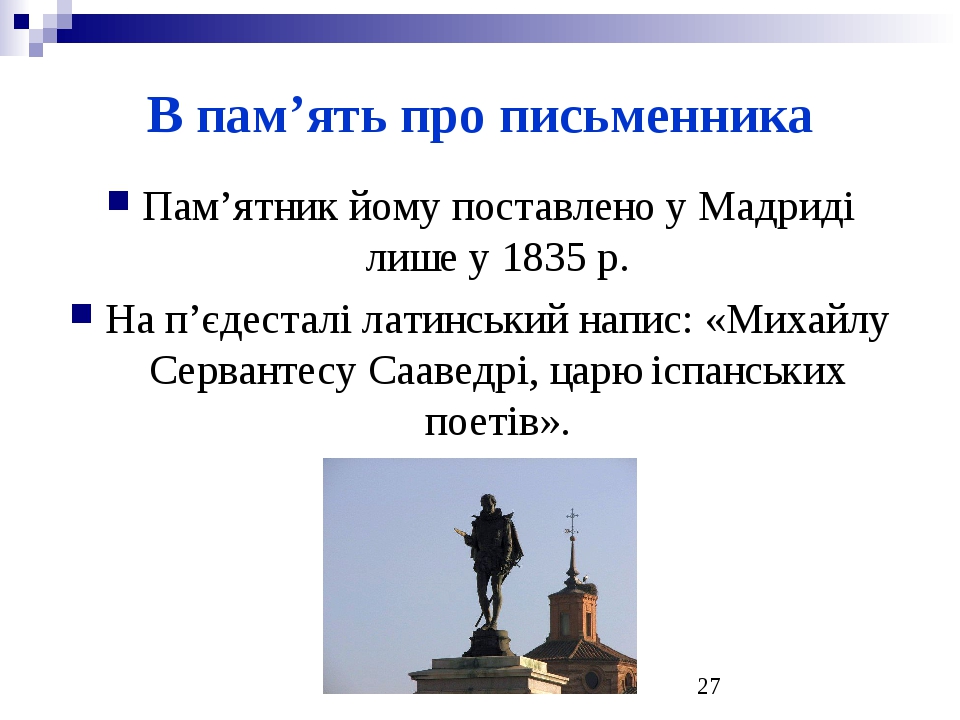 В пам’ять про письменника

Пам’ятник йому поставлено у Мадриді лише у 1835 р.

На п’єдесталі латинський напис: «Михайлу Сервантесу Сааведрі, царю іспанських поетів».

27